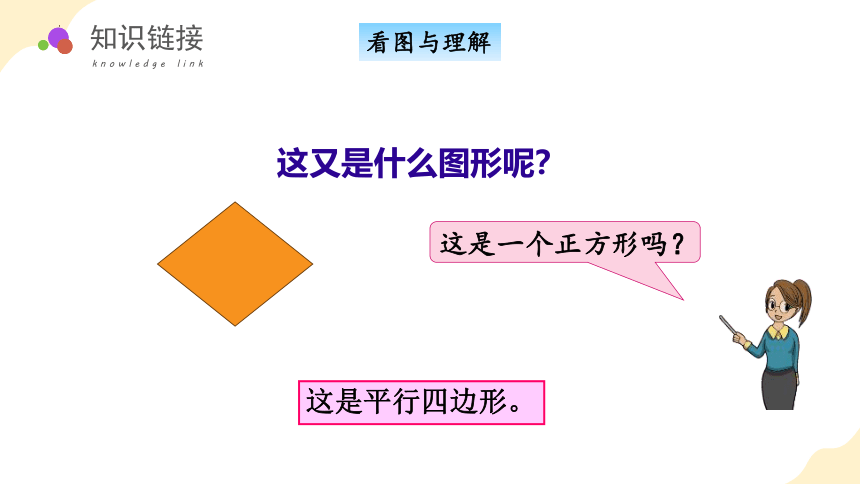 知识链接
knowledge link

看图与理解

这又是什么图形呢?

这是一个正方形吗?

这是平行四边形。